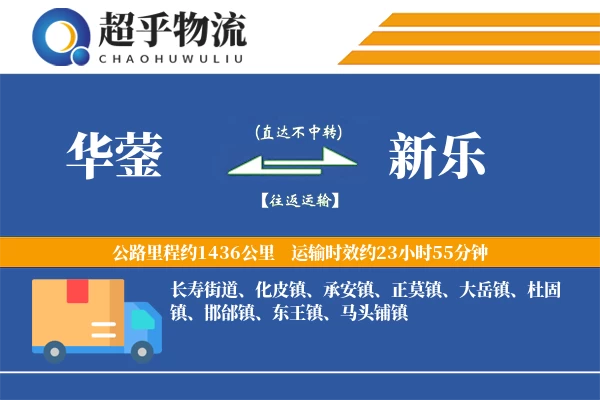 超乎物流
CHAOHUWULIU

华蓥

(直达不中转)

【往返运输】

新乐

公路里程约1436公里　运输时效约23小时55分钟

长寿街道、化皮镇、承安镇、正莫镇、大岳镇、杜固镇、邯邰镇、东王镇、马头铺镇